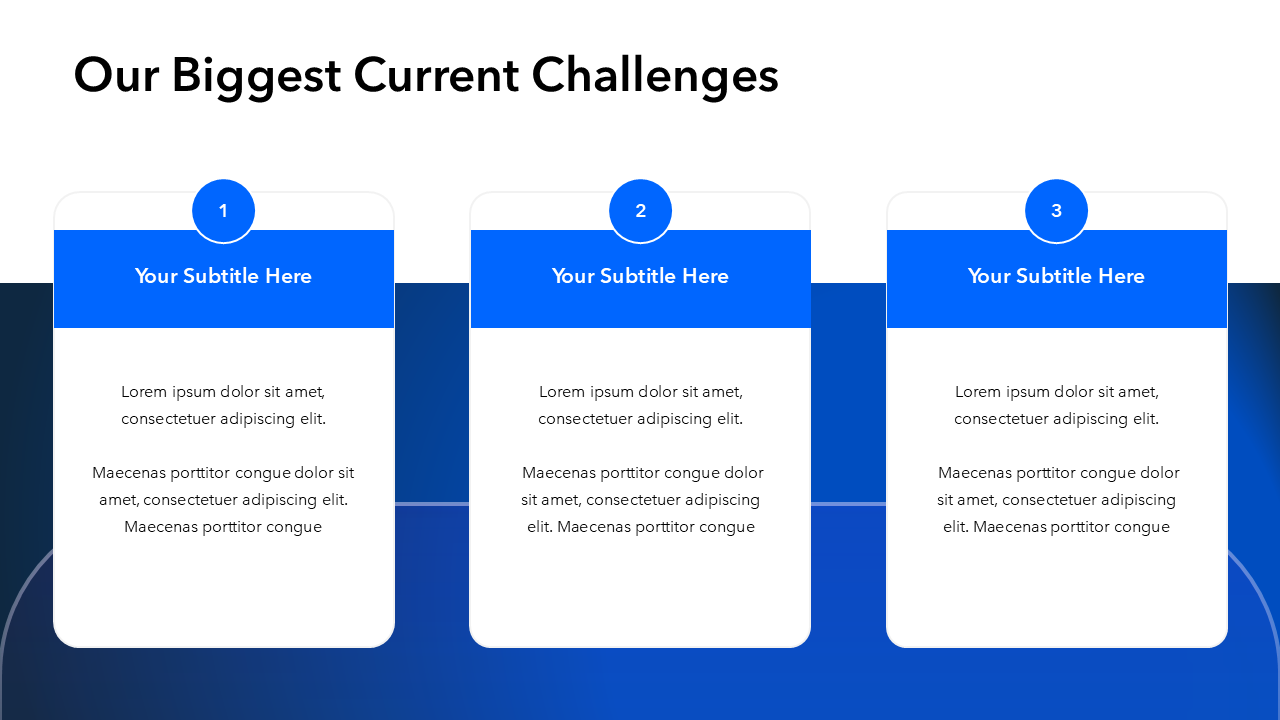 Our Biggest Current Challenges

1

Your Subtitle Here

Lorem ipsum dolor sit amet, consectetuer adipiscing elit.

Maecenas porttitor congue dolor sit amet, consectetuer adipiscing elit. Maecenas porttitor congue

2

Your Subtitle Here

Lorem ipsum dolor sit amet, consectetuer adipiscing elit.

Maecenas porttitor congue dolor sit amet, consectetuer adipiscing elit. Maecenas porttitor congue

3

Your Subtitle Here

Lorem ipsum dolor sit amet, consectetuer adipiscing elit.

Maecenas porttitor congue dolor sit amet, consectetuer adipiscing elit. Maecenas porttitor congue